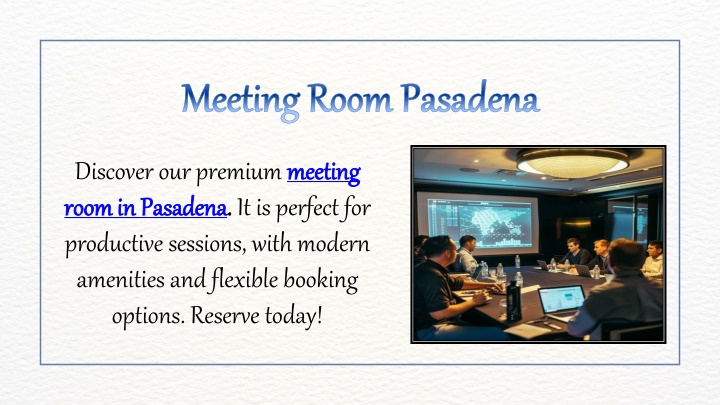 Meeting Room Pasadena

Discover our premium meeting room in Pasadena. It is perfect for productive sessions, with modern amenities and flexible booking options. Reserve today!